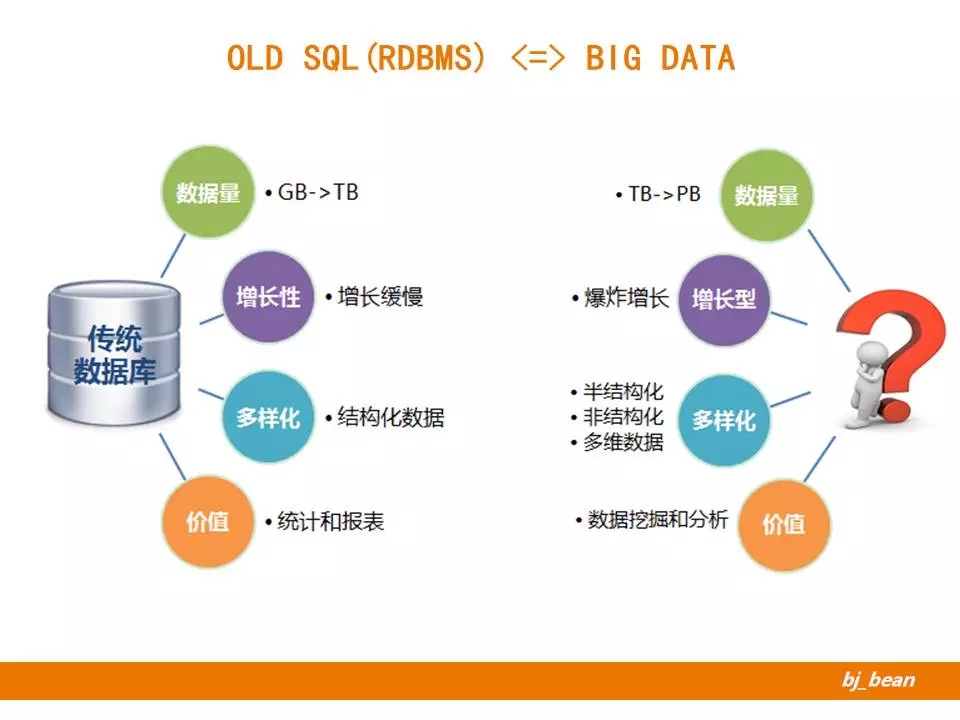 OLD SQL(RDBMS) <=> BIG DATA

传统数据库

数据量
• GB->TB

增长性
• 增长缓慢

多样化
• 结构化数据

价值
• 统计和报表

• TB->PB
数据量

• 爆炸增长
增长型

• 半结构化
• 非结构化
• 多维数据
多样化

• 数据挖掘和分析
价值

bj_bean